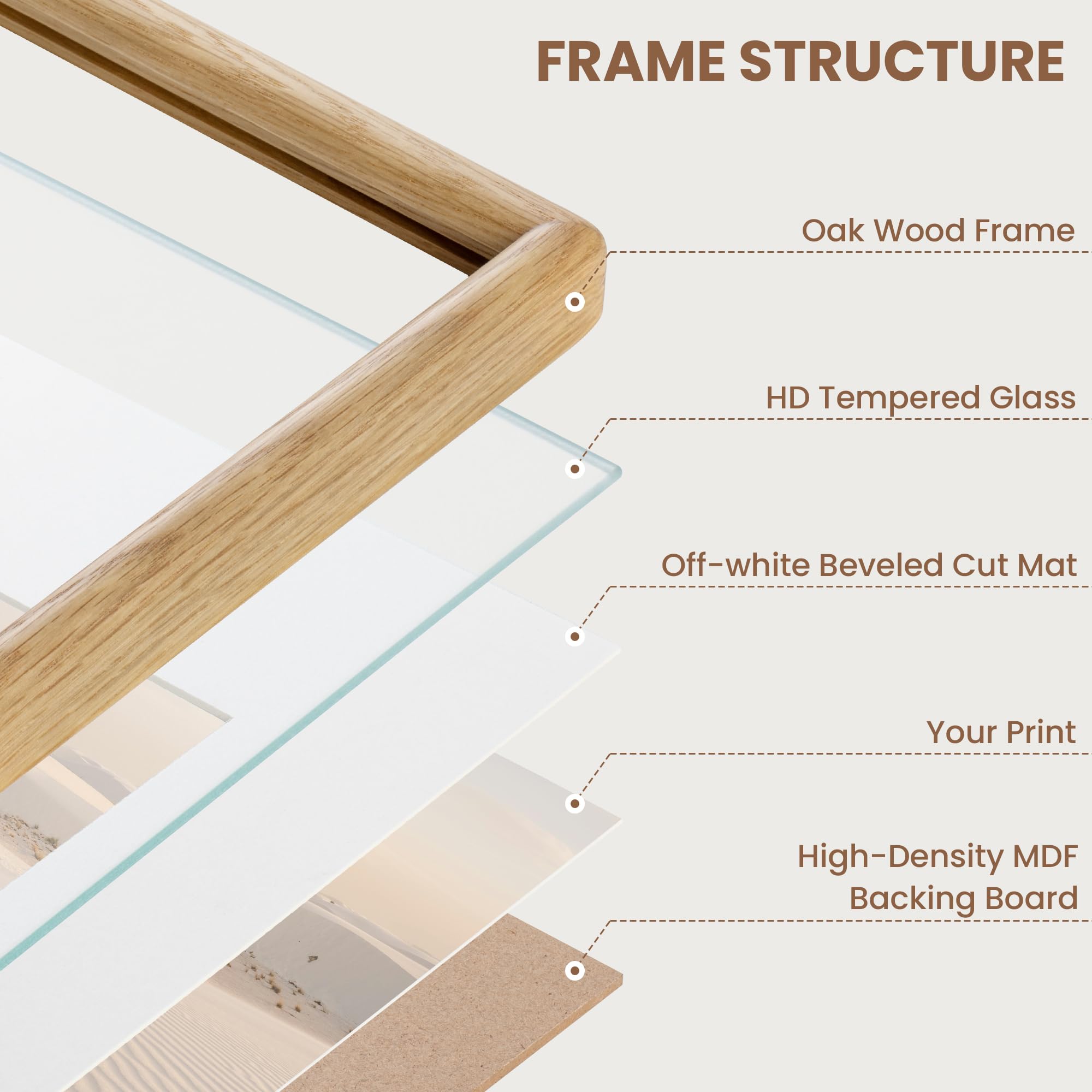 FRAME STRUCTURE

Oak Wood Frame

HD Tempered Glass

Off-white Beveled Cut Mat

Your Print

High-Density MDF Backing Board